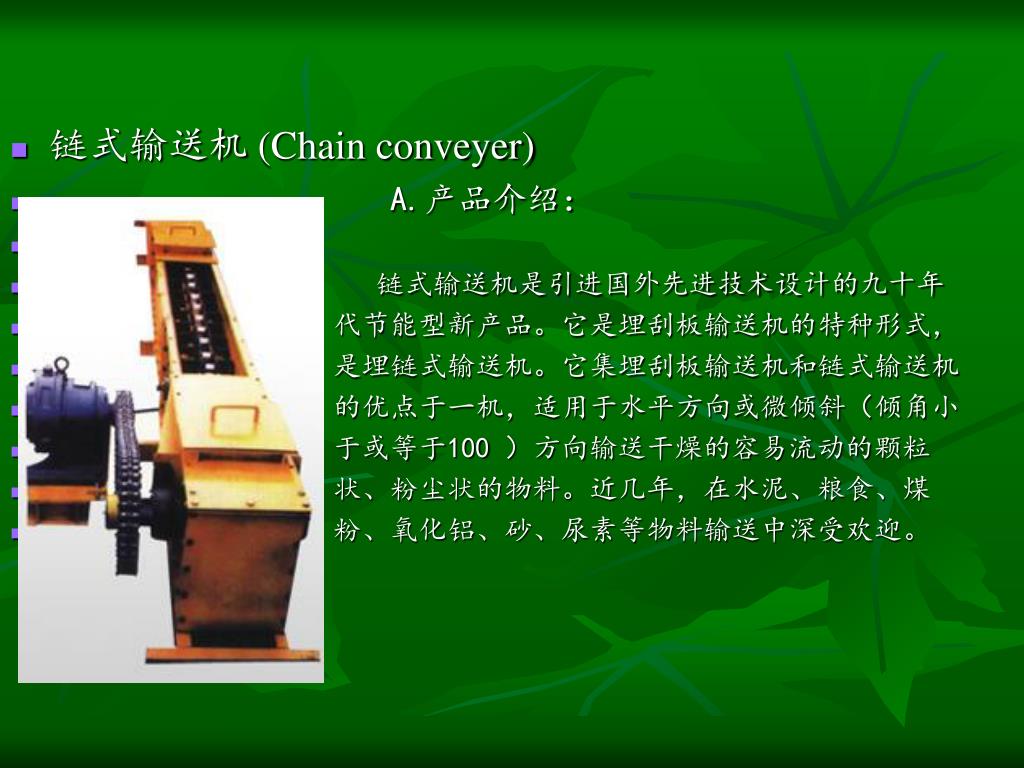 链式输送机 (Chain conveyer)

A. 产品介绍：

链式输送机是引进国外先进技术设计的九十年代节能型新产品。它是埋刮板输送机的特种形式，是埋链式输送机。它集埋刮板输送机和链式输送机的优点于一机，适用于水平方向或微倾斜（倾角小于或等于100 ）方向输送干燥的容易流动的颗粒状、粉尘状的物料。近几年，在水泥、粮食、煤粉、氧化铝、砂、尿素等物料输送中深受欢迎。